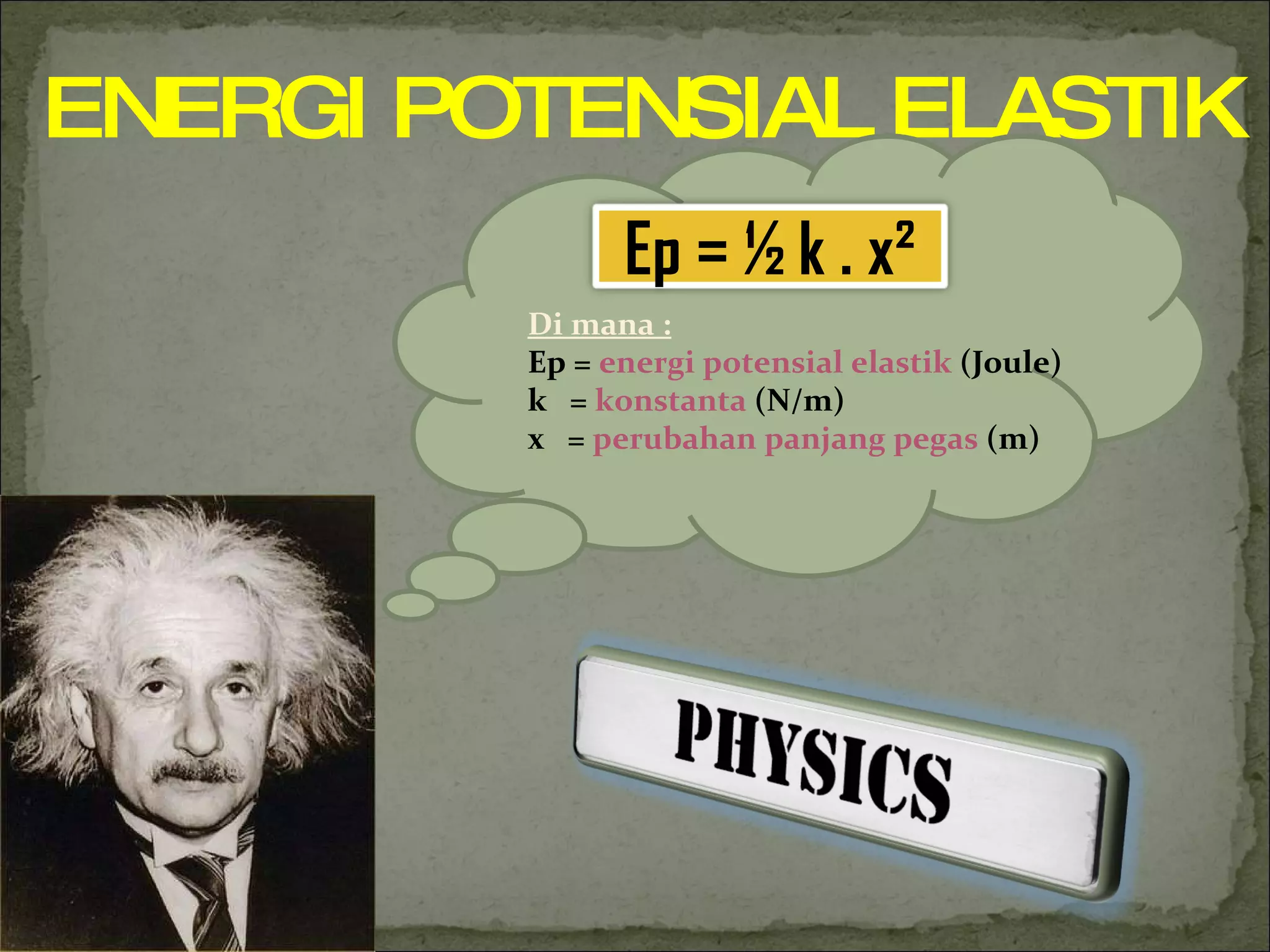 ENERGI POTENSIAL ELASTIK

$Ep = \frac{1}{2} k . x^2$

Di mana :
Ep = energi potensial elastik (Joule)
k = konstanta (N/m)
x = perubahan panjang pegas (m)

PHYSICS